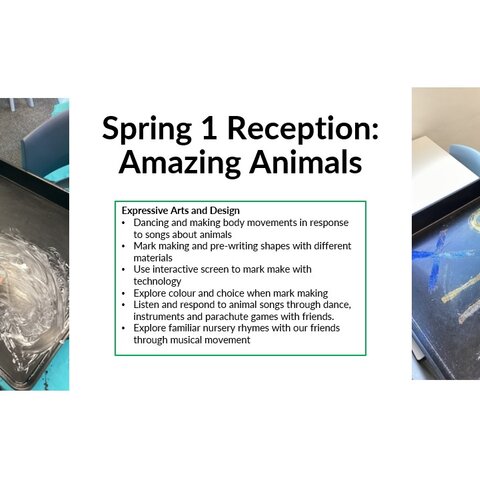 Spring 1 Reception: Amazing Animals

Expressive Arts and Design
• Dancing and making body movements in response to songs about animals
• Mark making and pre-writing shapes with different materials
• Use interactive screen to mark make with technology
• Explore colour and choice when mark making
• Listen and respond to animal songs through dance, instruments and parachute games with friends.
• Explore familiar nursery rhymes with our friends through musical movement